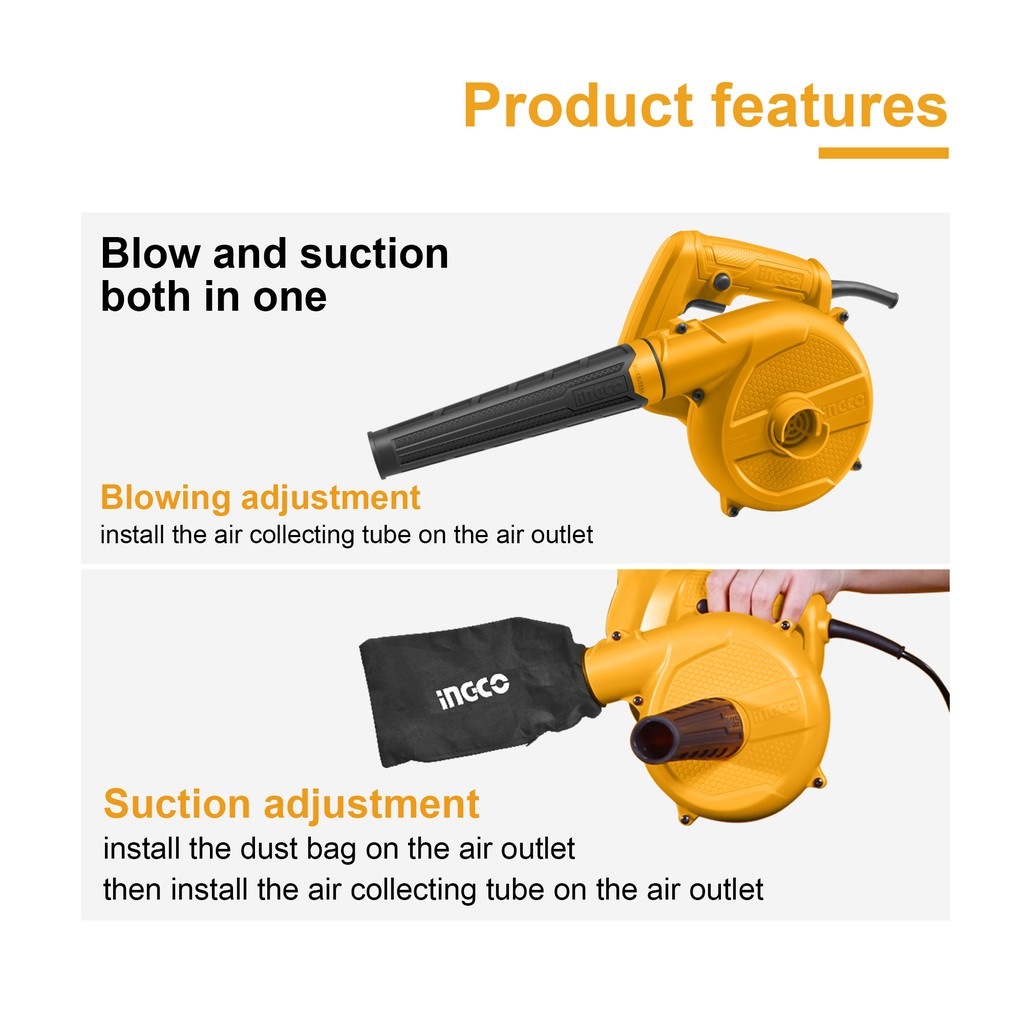 Product features

Blow and suction both in one

INGCO

INGCO

INGCO

Blowing adjustment
install the air collecting tube on the air outlet

INGCO

INGCO

Suction adjustment
install the dust bag on the air outlet
then install the air collecting tube on the air outlet